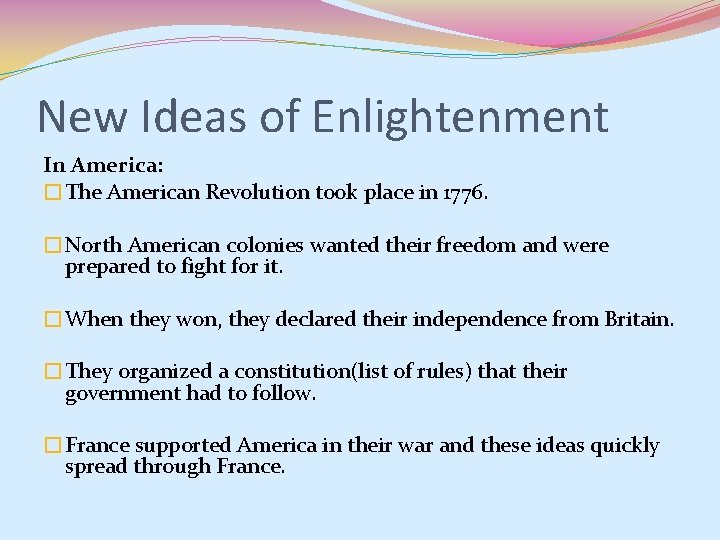 New Ideas of Enlightenment

In America:

□ The American Revolution took place in 1776.

□ North American colonies wanted their freedom and were prepared to fight for it.

□ When they won, they declared their independence from Britain.

□ They organized a constitution(list of rules) that their government had to follow.

□ France supported America in their war and these ideas quickly spread through France.